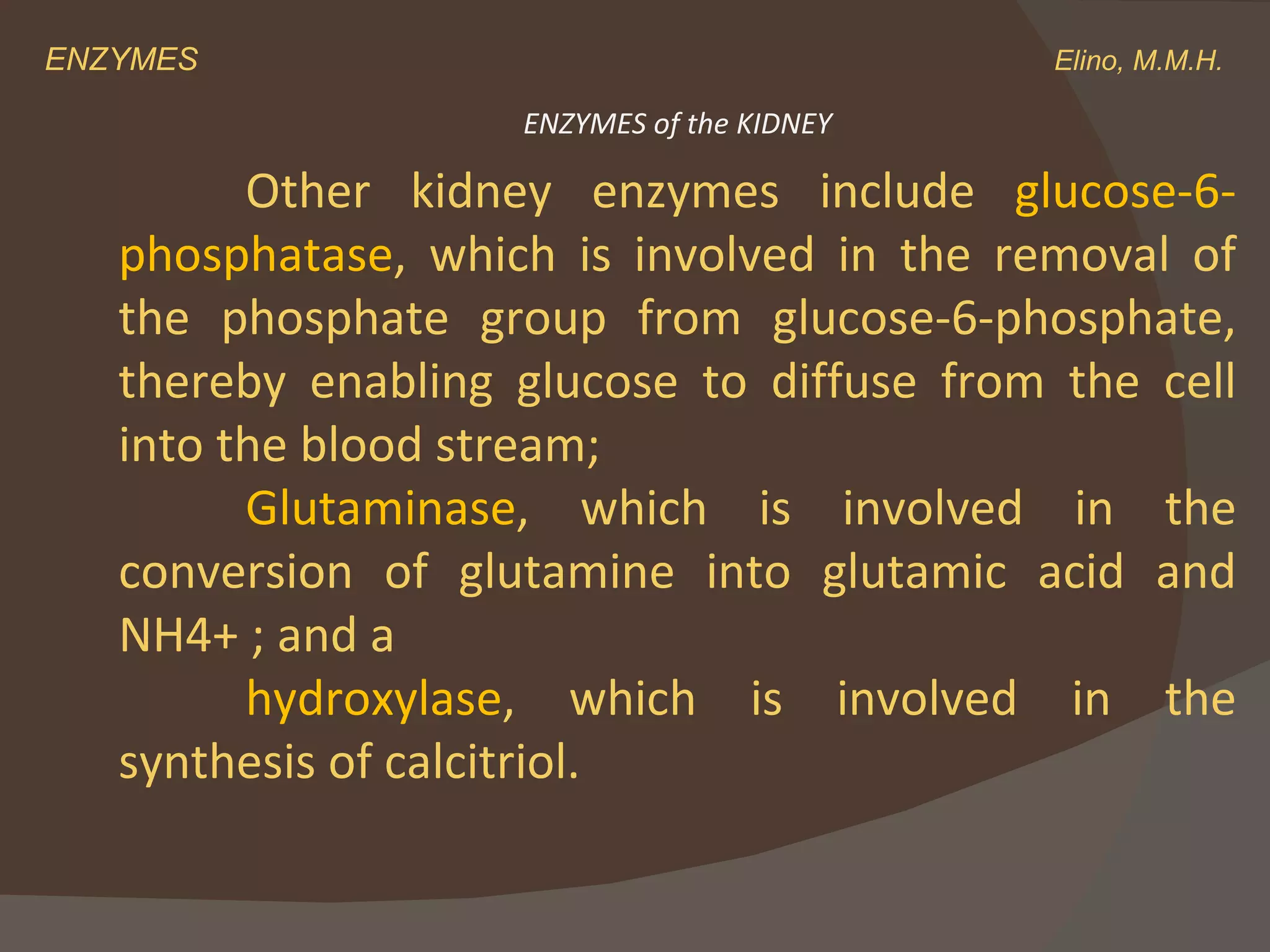 ENZYMES

Elino, M.M.H.

ENZYMES of the KIDNEY

Other kidney enzymes include glucose-6-phosphatase, which is involved in the removal of the phosphate group from glucose-6-phosphate, thereby enabling glucose to diffuse from the cell into the blood stream;

Glutaminase, which is involved in the conversion of glutamine into glutamic acid and NH4+ ; and a

hydroxylase, which is involved in the synthesis of calcitriol.